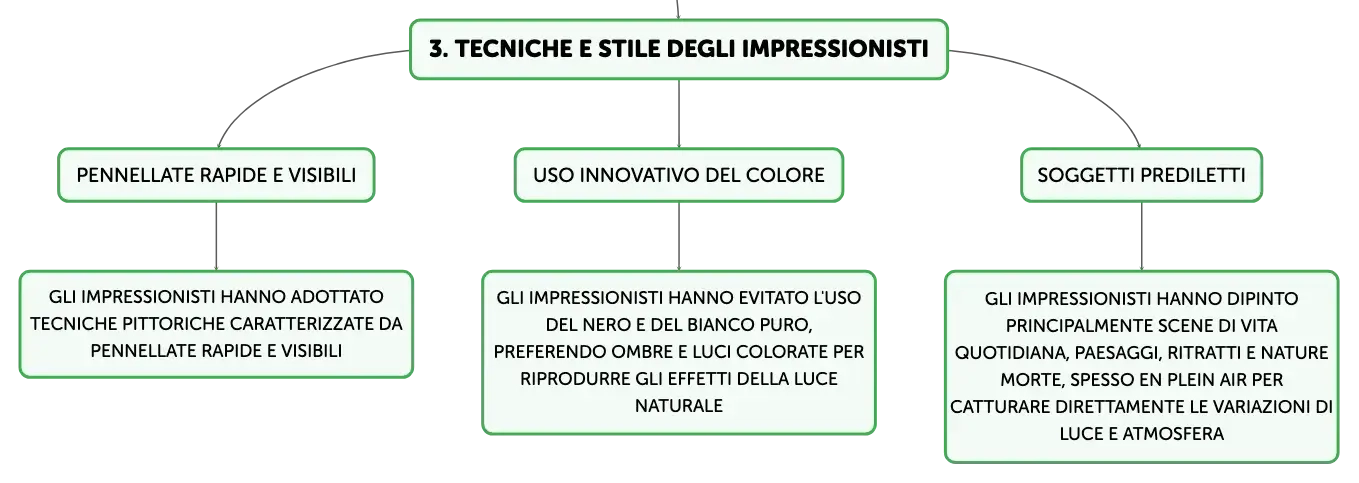 3. TECNICHE E STILE DEGLI IMPRESSIONISTI

PENNELLATE RAPIDE E VISIBILI

GLI IMPRESSIONISTI HANNO ADOTTATO TECNICHE PITTORICHE CARATTERIZZATE DA PENNELLATE RAPIDE E VISIBILI

USO INNOVATIVO DEL COLORE

GLI IMPRESSIONISTI HANNO EVITATO L'USO DEL NERO E DEL BIANCO PURO, PREFERENDO OMBRE E LUCI COLORATE PER RIPRODURRE GLI EFFETTI DELLA LUCE NATURALE

SOGGETTI PREDILETTI

GLI IMPRESSIONISTI HANNO DIPINTO PRINCIPALMENTE SCENE DI VITA QUOTIDIANA, PAESAGGI, RITRATTI E NATURE MORTE, SPESSO EN PLEIN AIR PER CATTURARE DIRETTAMENTE LE VARIAZIONI DI LUCE E ATMOSFERA